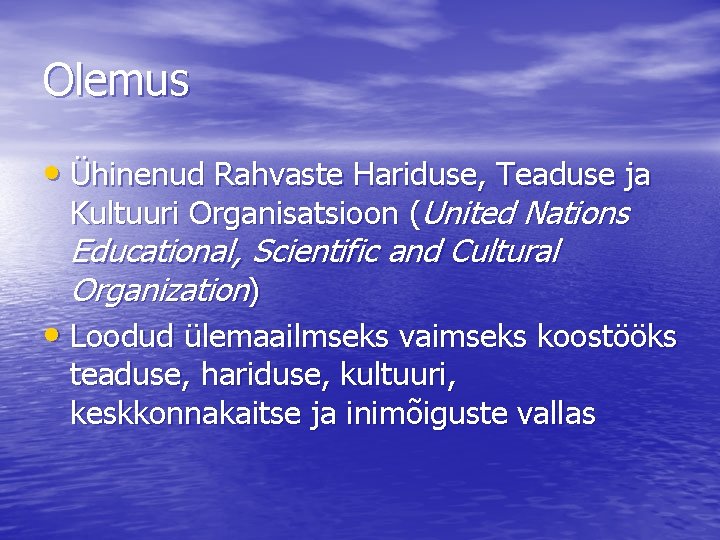 Olemus

• Ühinenud Rahvaste Hariduse, Teaduse ja Kultuuri Organisatsioon (United Nations Educational, Scientific and Cultural Organization)
• Loodud ülemaailmseks vaimseks koostööks teaduse, hariduse, kultuuri, keskkonnakaitse ja inimõiguste vallas